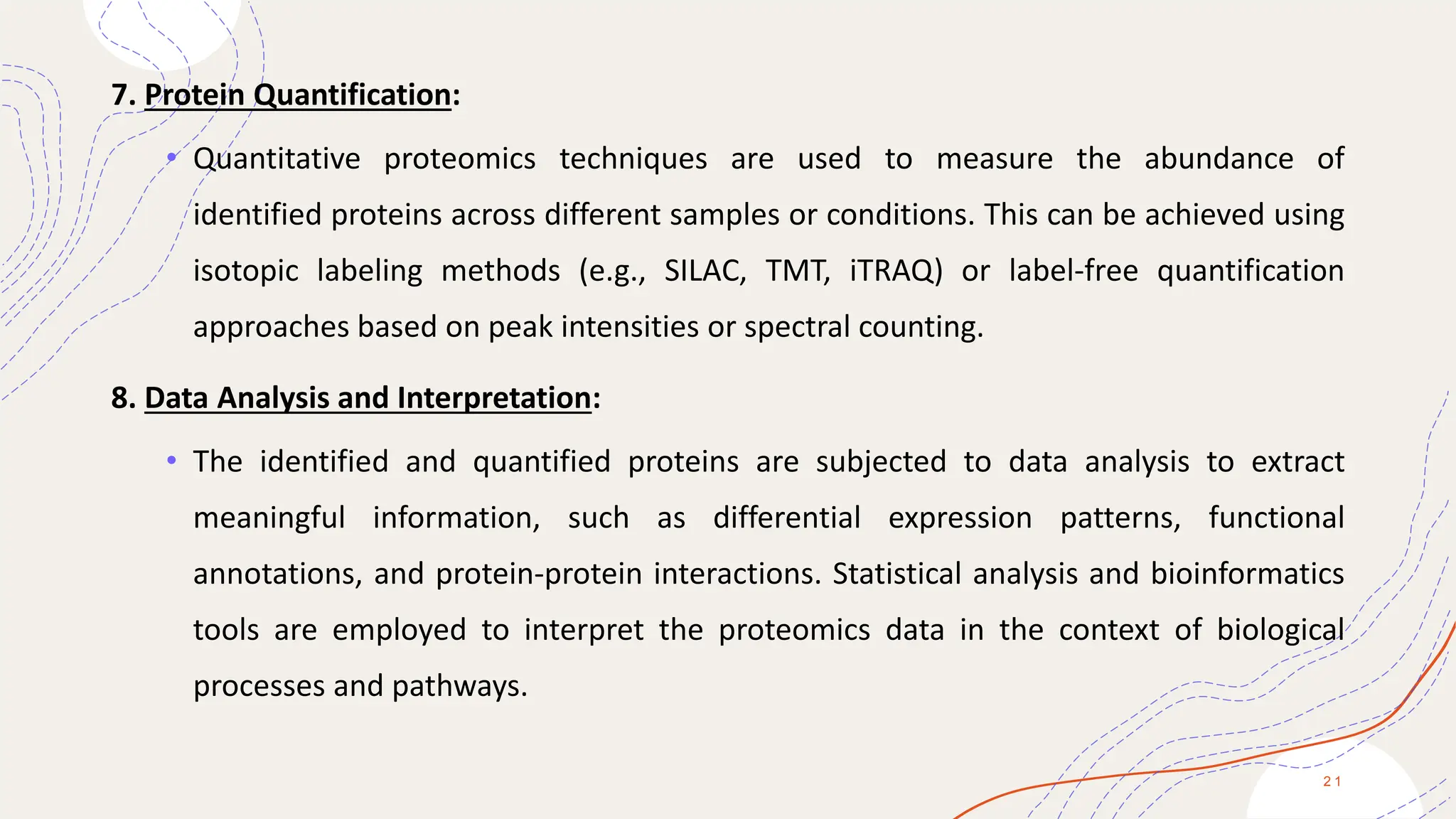 7. Protein Quantification:

• Quantitative proteomics techniques are used to measure the abundance of identified proteins across different samples or conditions. This can be achieved using isotopic labeling methods (e.g., SILAC, TMT, iTRAQ) or label-free quantification approaches based on peak intensities or spectral counting.

8. Data Analysis and Interpretation:

• The identified and quantified proteins are subjected to data analysis to extract meaningful information, such as differential expression patterns, functional annotations, and protein-protein interactions. Statistical analysis and bioinformatics tools are employed to interpret the proteomics data in the context of biological processes and pathways.

21